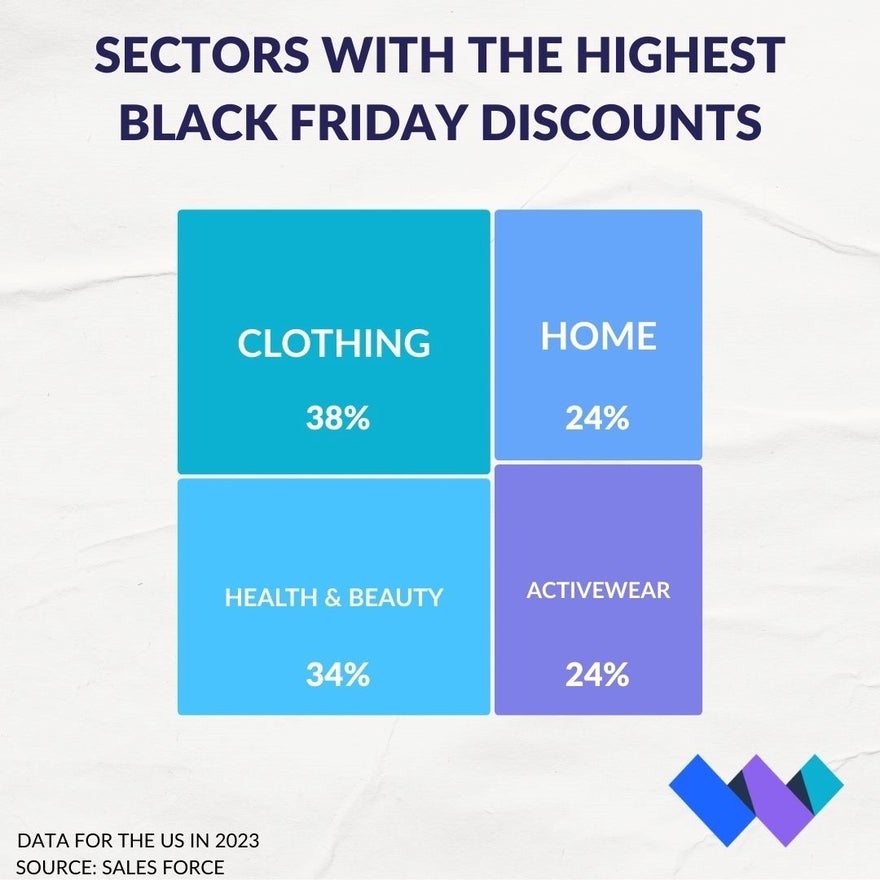 SECTORS WITH THE HIGHEST BLACK FRIDAY DISCOUNTS

CLOTHING

38%

HOME

24%

HEALTH & BEAUTY

34%

ACTIVEWEAR

24%

DATA FOR THE US IN 2023
SOURCE: SALES FORCE